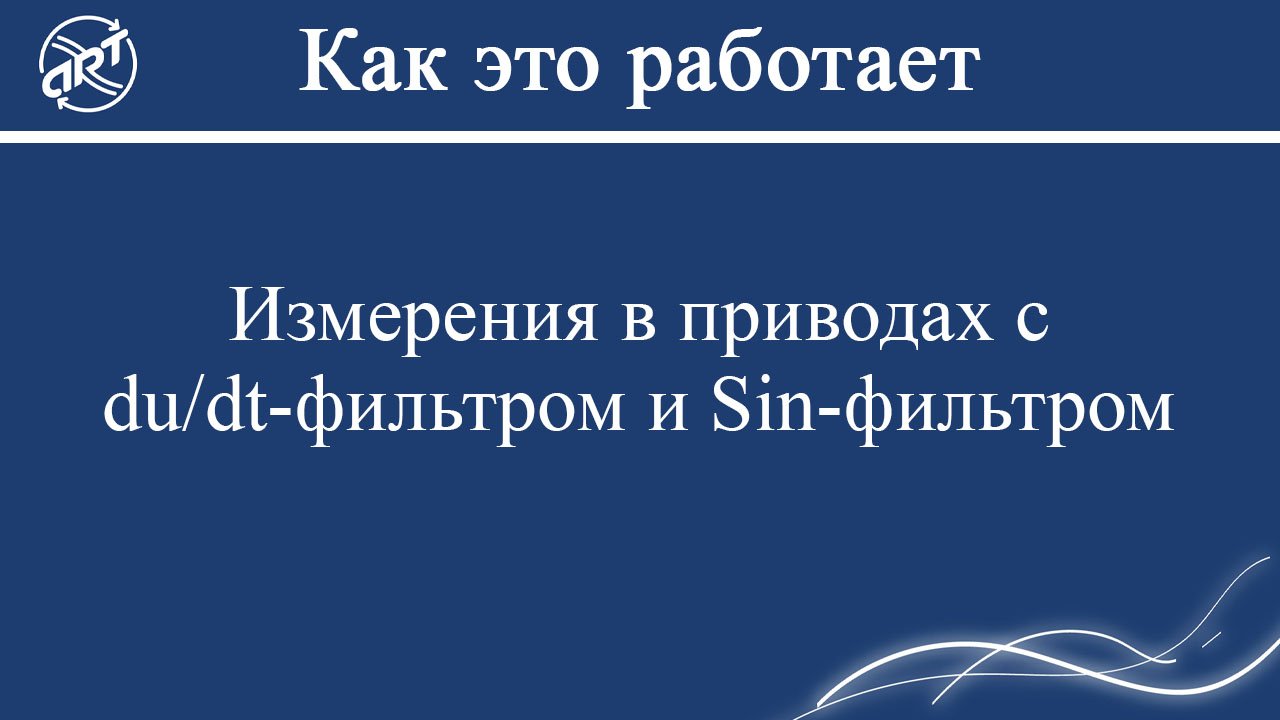 ART

Как это работает

Измерения в приводах с du/dt-фильтром и Sin-фильтром